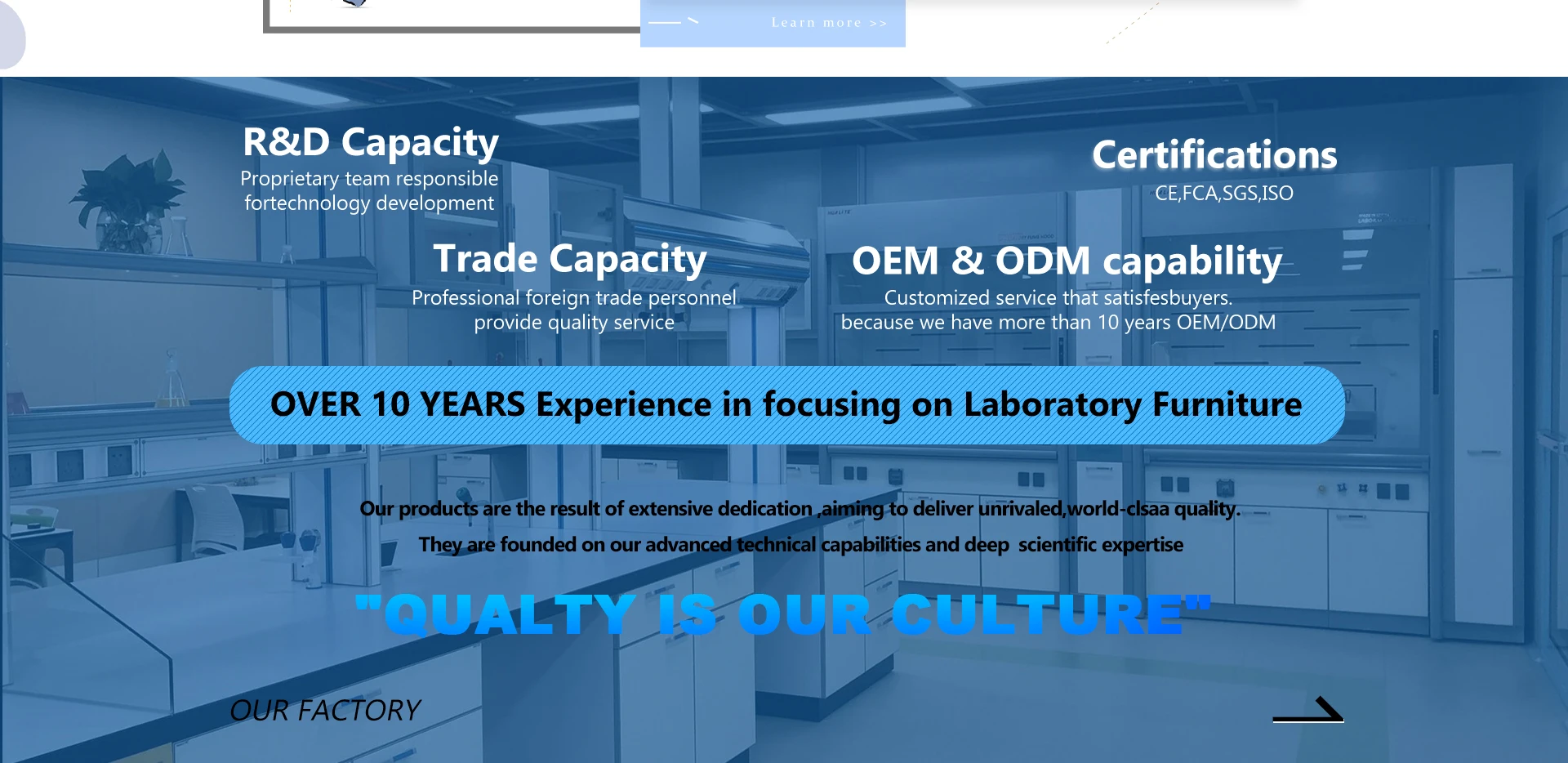 Learn more >>

R&D Capacity
Proprietary team responsible fortechnology development

Certifications
CE,FCA,SGS,ISO

Trade Capacity
Professional foreign trade personnel provide quality service

OEM & ODM capability
Customized service that satisfesbuyers. because we have more than 10 years OEM/ODM

OVER 10 YEARS Experience in focusing on Laboratory Furniture

Our products are the result of extensive dedication ,aiming to deliver unrivaled,world-clsaa quality.
They are founded on our advanced technical capabilities and deep scientific expertise

"QUALTY IS OUR CULTURE"

OUR FACTORY